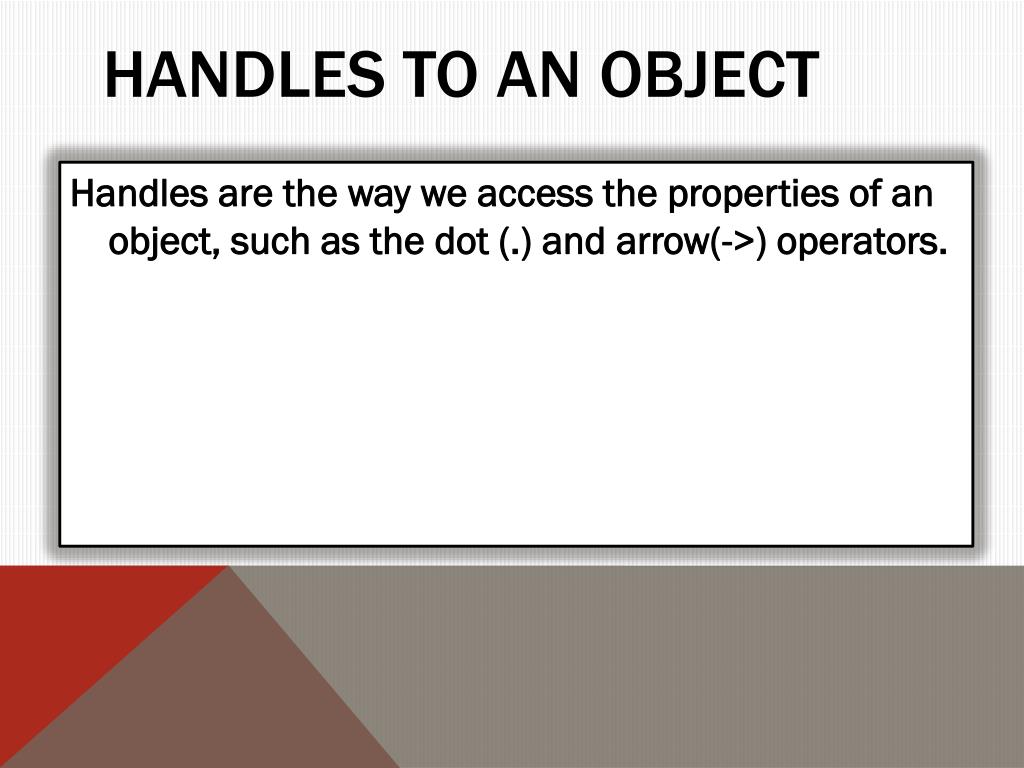 HANDLES TO AN OBJECT

Handles are the way we access the properties of an object, such as the dot (.) and arrow(->) operators.